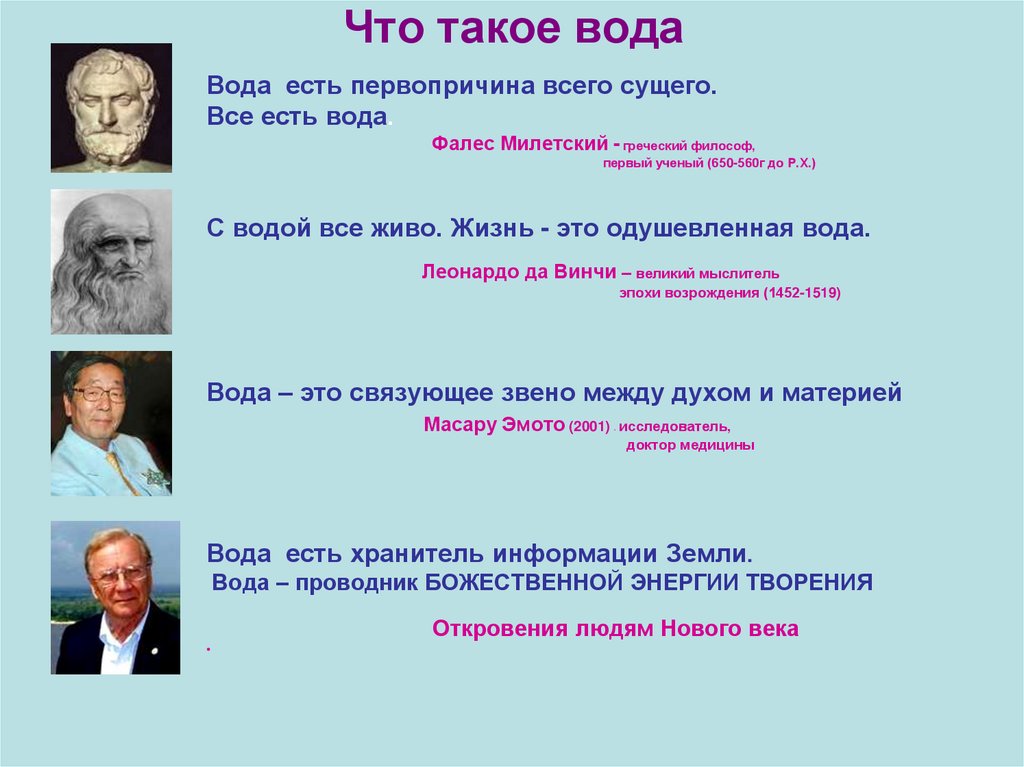 Что такое вода

Вода есть первопричина всего сущего.
Все есть вода.

Фалес Милетский - греческий философ, первый ученый (650-560г до Р.Х.)

С водой все живо. Жизнь - это одушевленная вода.

Леонардо да Винчи – великий мыслитель эпохи возрождения (1452-1519)

Вода – это связующее звено между духом и материей

Масару Эмото (2001) - исследователь, доктор медицины

Вода есть хранитель информации Земли.
Вода – проводник БОЖЕСТВЕННОЙ ЭНЕРГИИ ТВОРЕНИЯ

Откровения людям Нового века
.